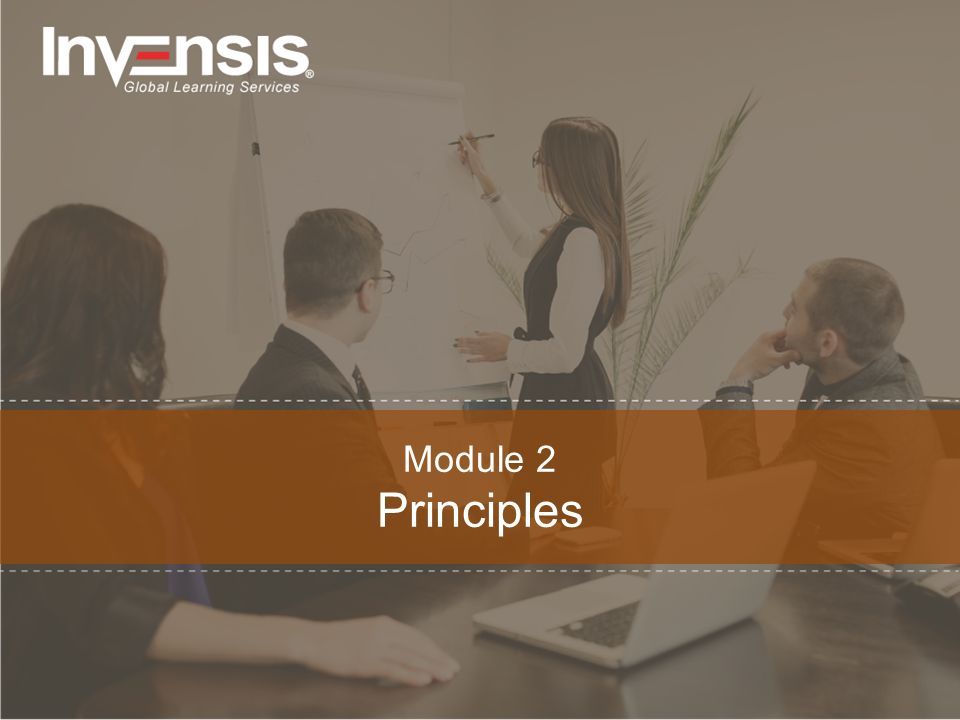 INVENSIS®
Global Learning Services

Module 2
Principles